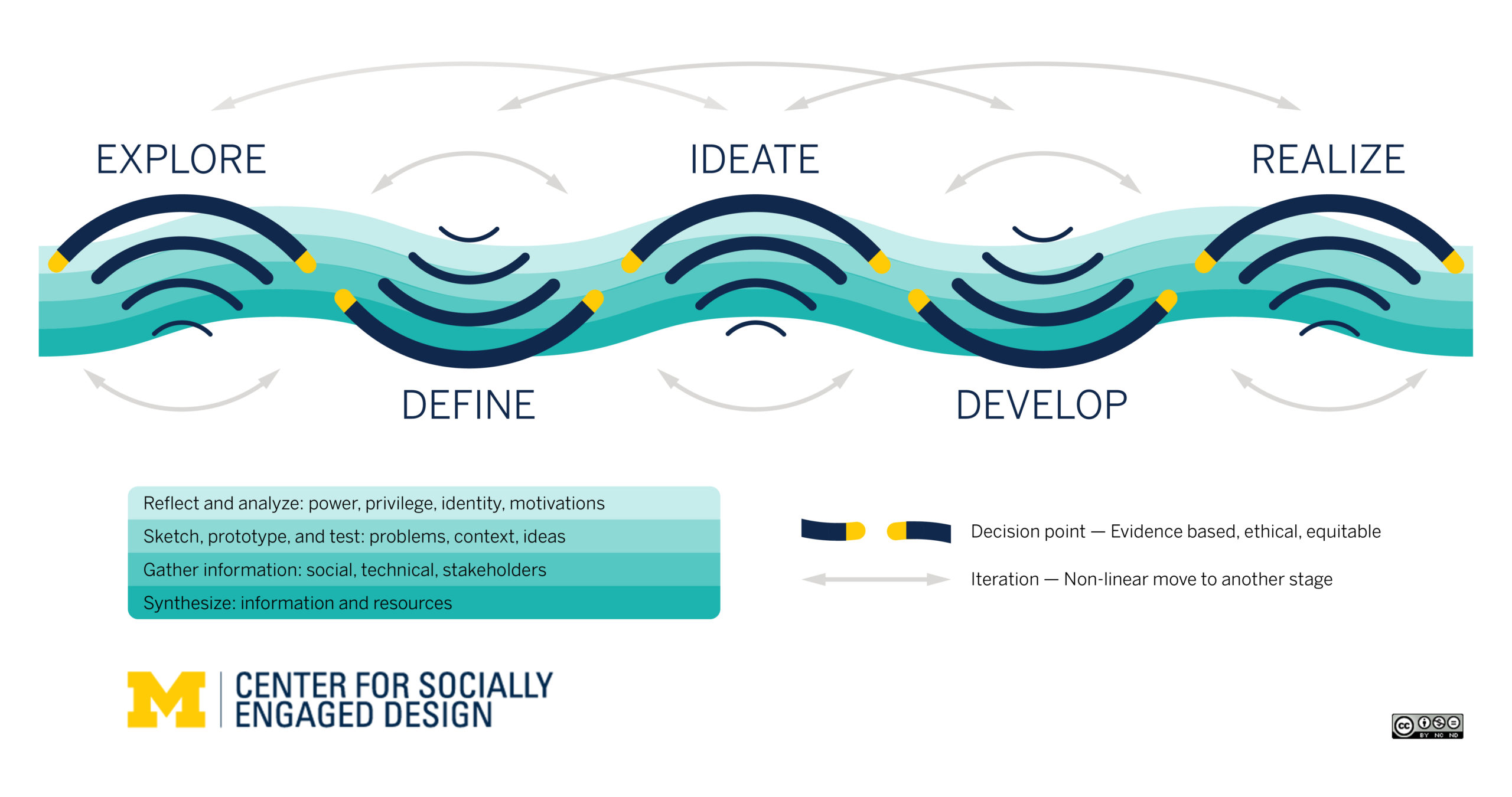 EXPLORE

IDEATE

REALIZE

DEFINE

DEVELOP

Reflect and analyze: power, privilege, identity, motivations
Sketch, prototype, and test: problems, context, ideas
Gather information: social, technical, stakeholders
Synthesize: information and resources

Decision point — Evidence based, ethical, equitable

Iteration — Non-linear move to another stage

M

CENTER FOR SOCIALLY ENGAGED DESIGN

cc BY NC ND